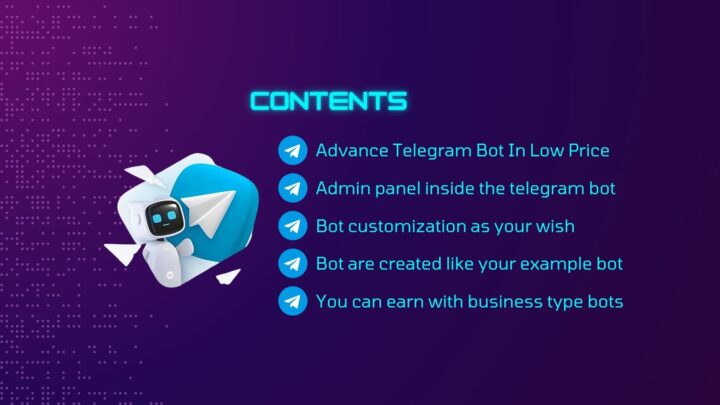 CONTENTS

Advance Telegram Bot In Low Price

Admin panel inside the telegram bot

Bot customization as your wish

Bot are created like your example bot

You can earn with business type bots